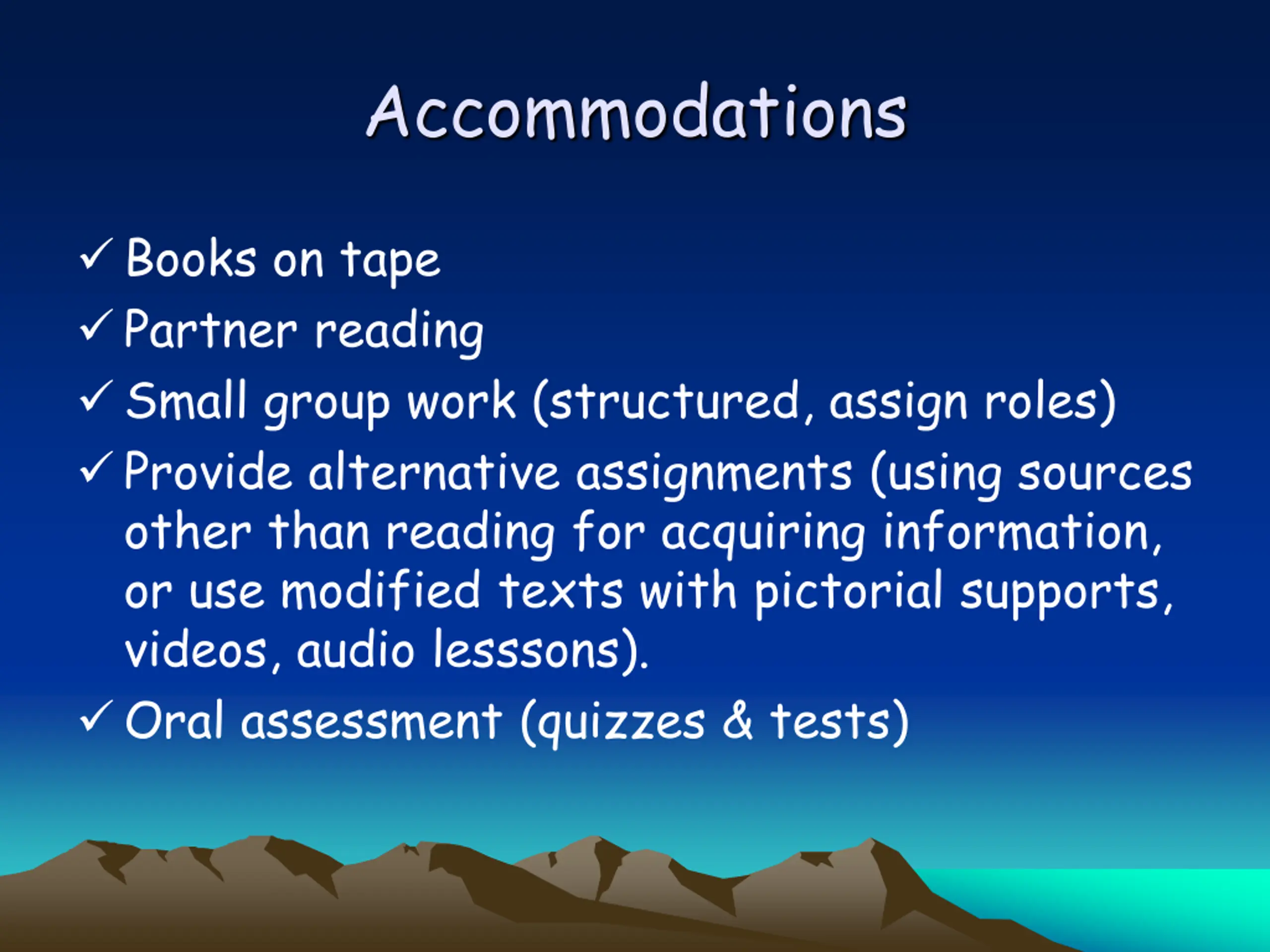 Accommodations

✓ Books on tape
✓ Partner reading
✓ Small group work (structured, assign roles)
✓ Provide alternative assignments (using sources other than reading for acquiring information, or use modified texts with pictorial supports, videos, audio lesssons).
✓ Oral assessment (quizzes & tests)